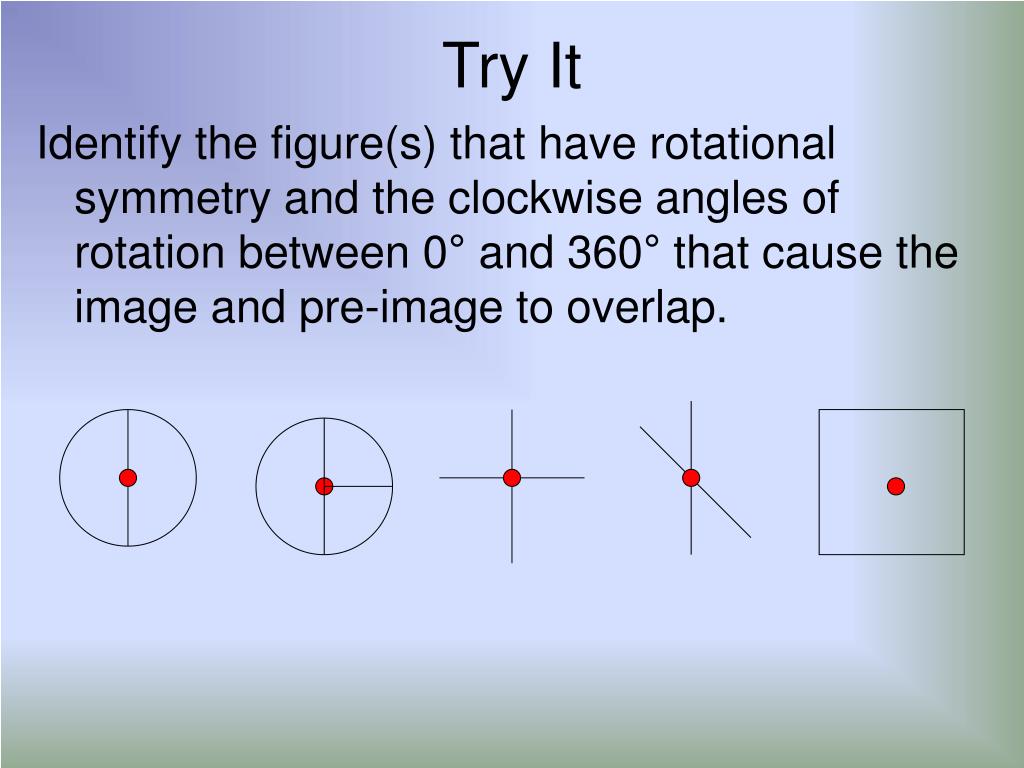 Try It

Identify the figure(s) that have rotational symmetry and the clockwise angles of rotation between 0° and 360° that cause the image and pre-image to overlap.